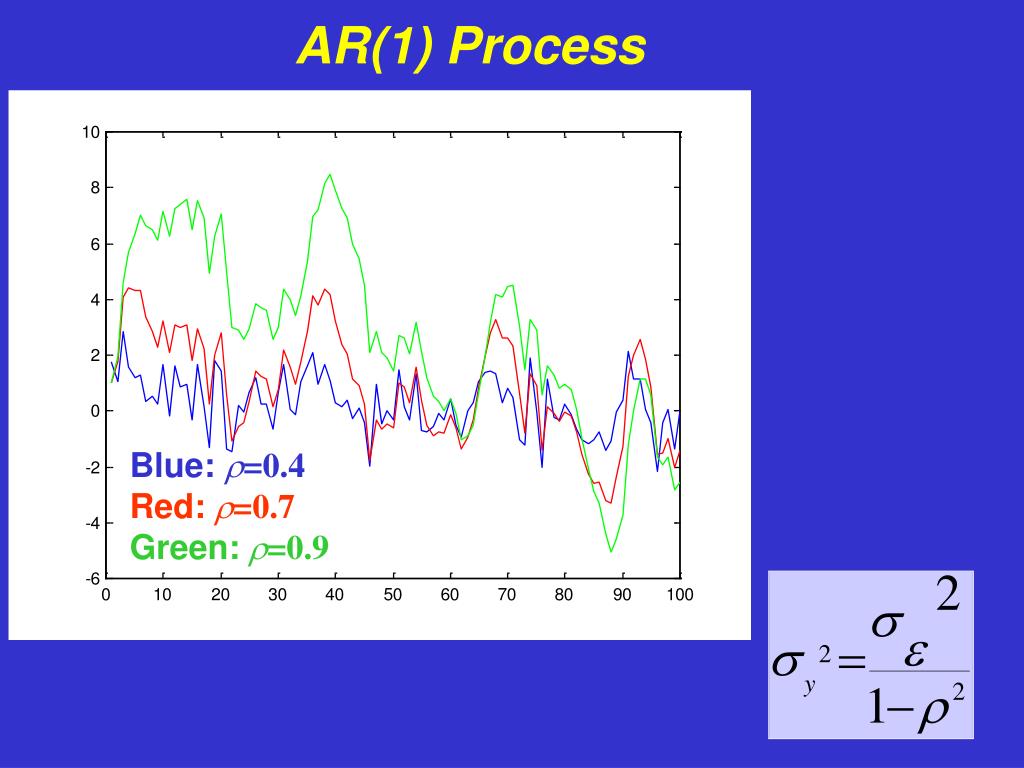 AR(1) Process

10
8
6
4
2
0
-2
-4
-6

0 10 20 30 40 50 60 70 80 90 100

Blue: $\rho=0.4$
Red: $\rho=0.7$
Green: $\rho=0.9$

$\sigma_y^2 = \frac{\sigma_\varepsilon^2}{1-\rho^2}$